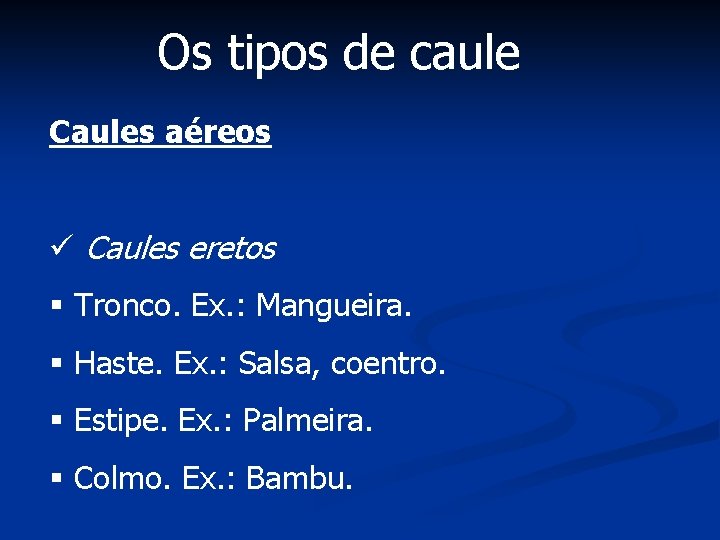 Os tipos de caule

Caules aéreos

✓ Caules eretos

▪ Tronco. Ex.: Mangueira.

▪ Haste. Ex.: Salsa, coentro.

▪ Estipe. Ex.: Palmeira.

▪ Colmo. Ex.: Bambu.